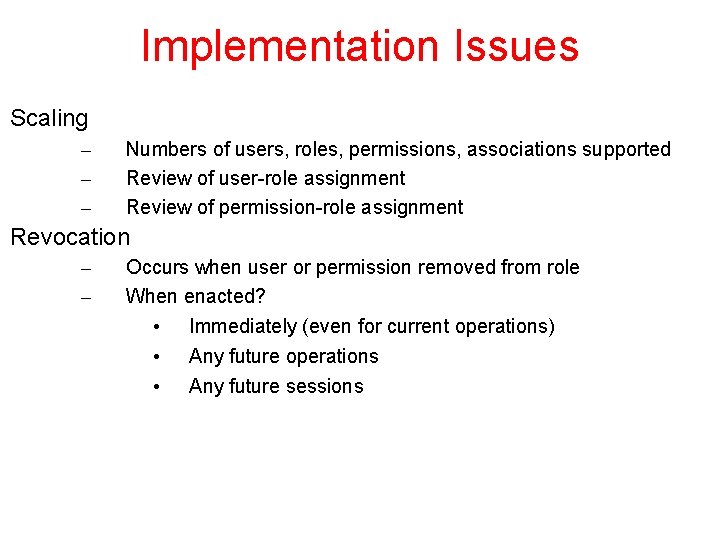 Implementation Issues

Scaling
– Numbers of users, roles, permissions, associations supported
– Review of user-role assignment
– Review of permission-role assignment

Revocation
– Occurs when user or permission removed from role
– When enacted?
• Immediately (even for current operations)
• Any future operations
• Any future sessions